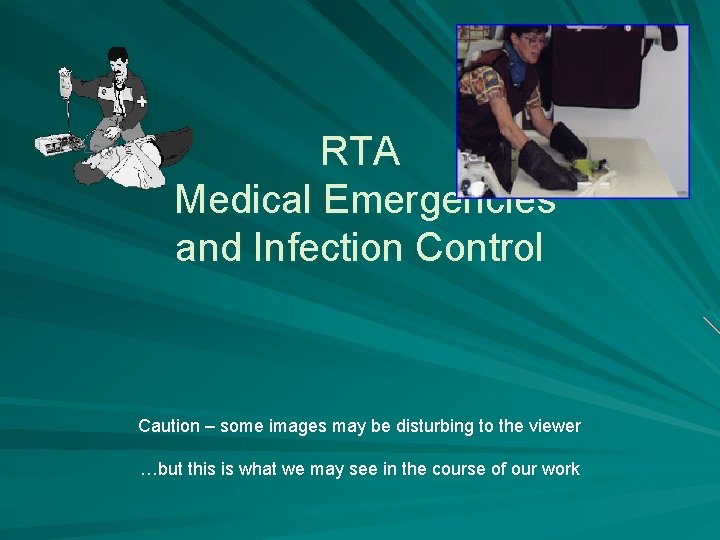 RTA
Medical Emergencies and Infection Control

Caution – some images may be disturbing to the viewer

…but this is what we may see in the course of our work